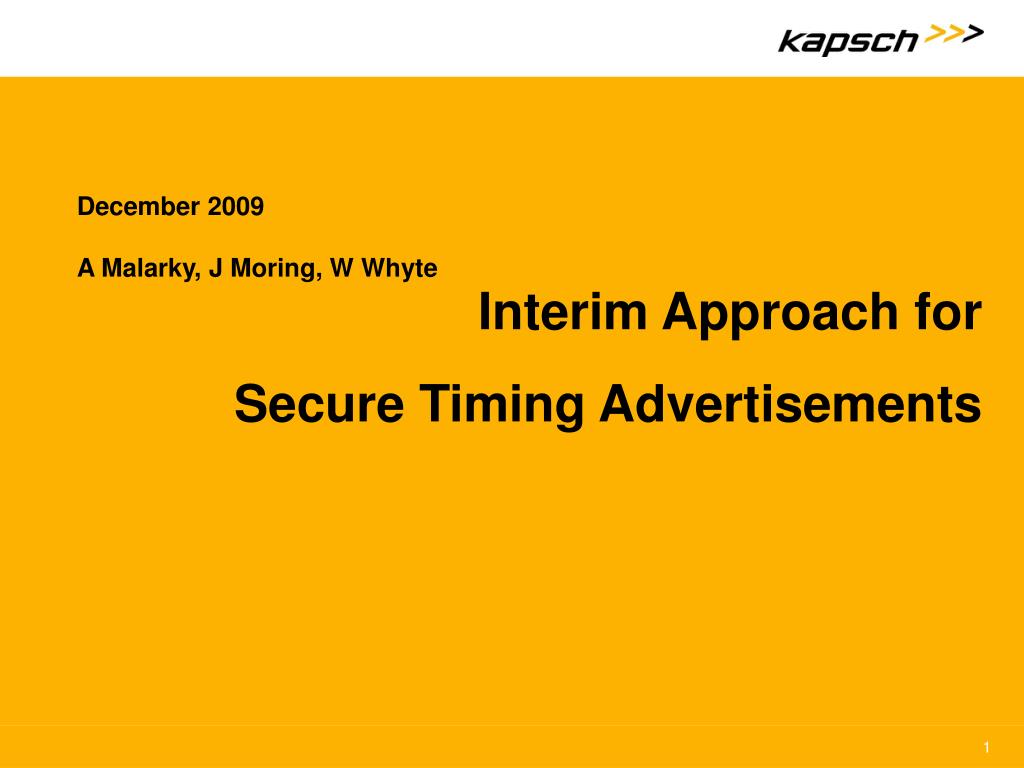 kapsch >>>

December 2009

A Malarky, J Moring, W Whyte

Interim Approach for

Secure Timing Advertisements

1